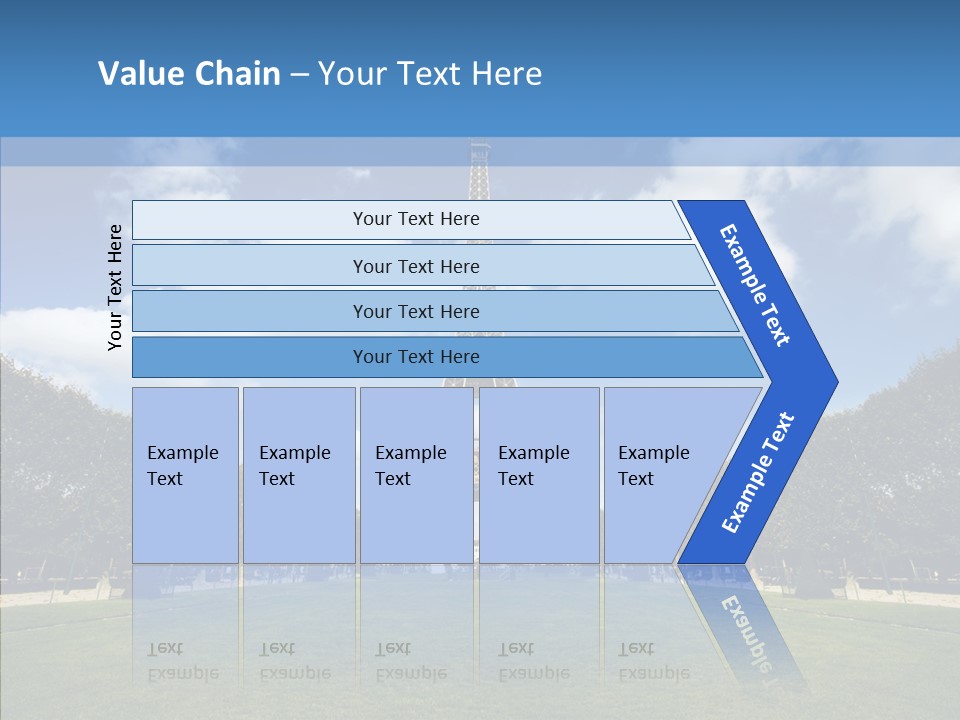 Value Chain – Your Text Here

Your Text Here

Your Text Here

Your Text Here

Your Text Here

Your Text Here

Example Text

Example Text

Example Text

Example Text

Example Text

Example Text

Example Text